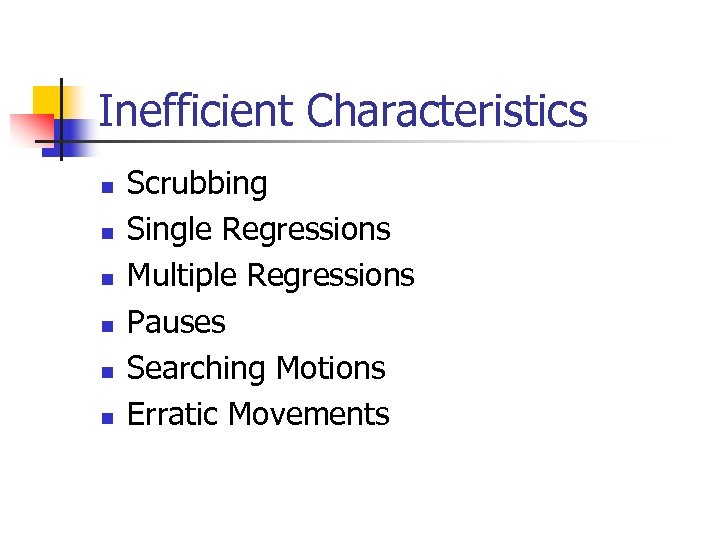 Inefficient Characteristics

- Scrubbing
- Single Regressions
- Multiple Regressions
- Pauses
- Searching Motions
- Erratic Movements